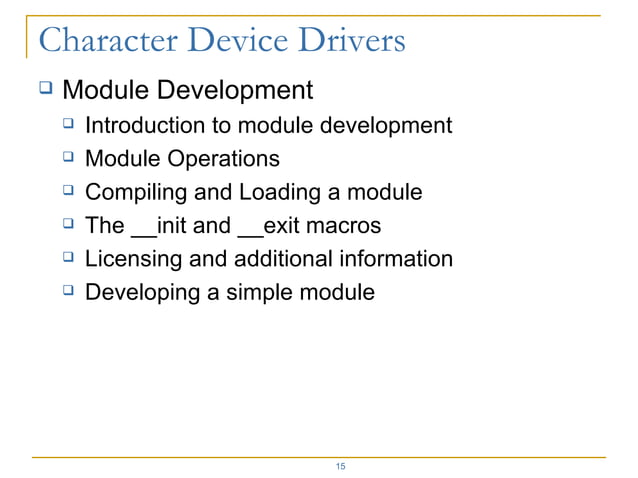 Character Device Drivers

❑ Module Development
  ❑ Introduction to module development
  ❑ Module Operations
  ❑ Compiling and Loading a module
  ❑ The __init and __exit macros
  ❑ Licensing and additional information
  ❑ Developing a simple module

15